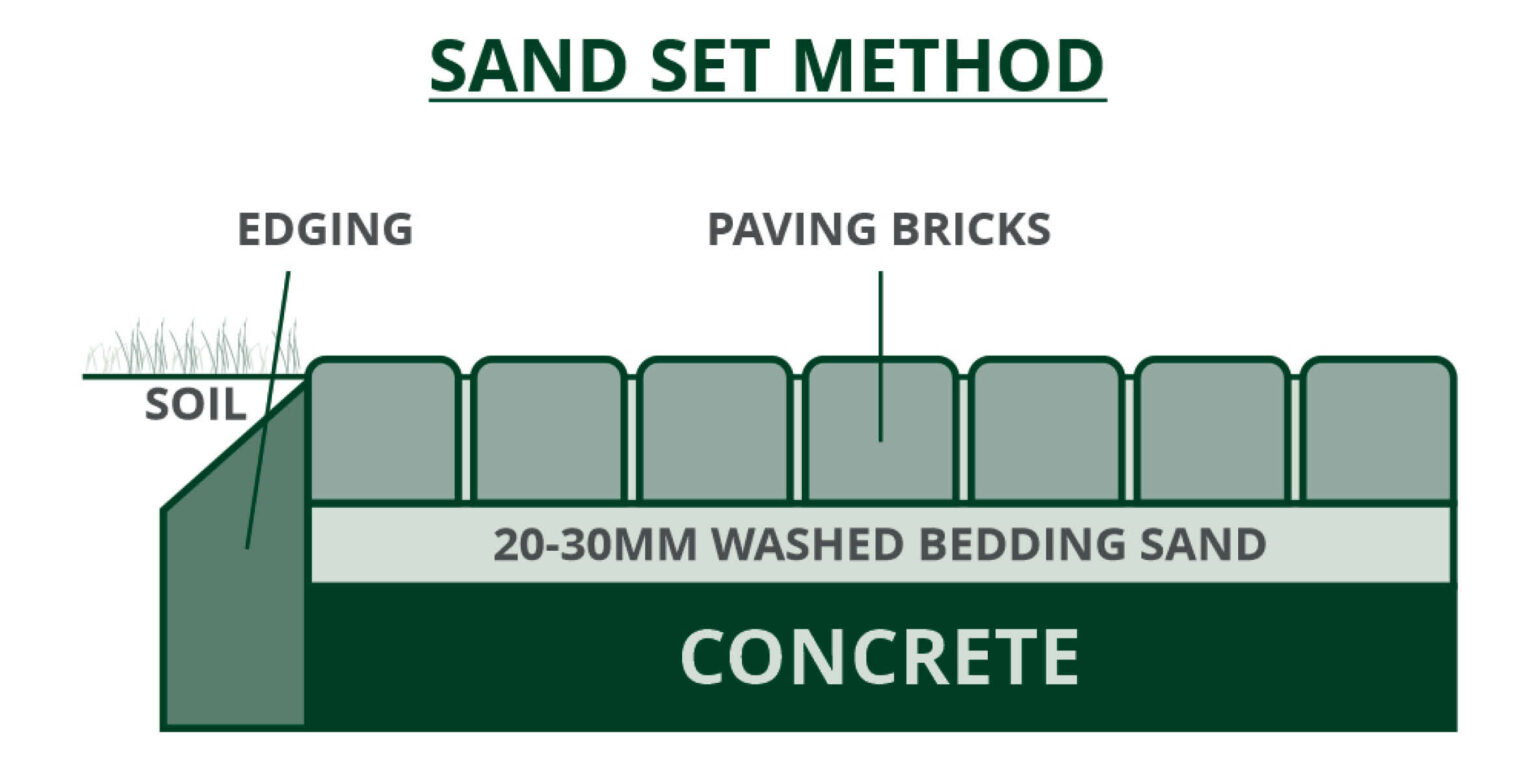 SAND SET METHOD

EDGING

PAVING BRICKS

SOIL

20-30MM WASHED BEDDING SAND

CONCRETE